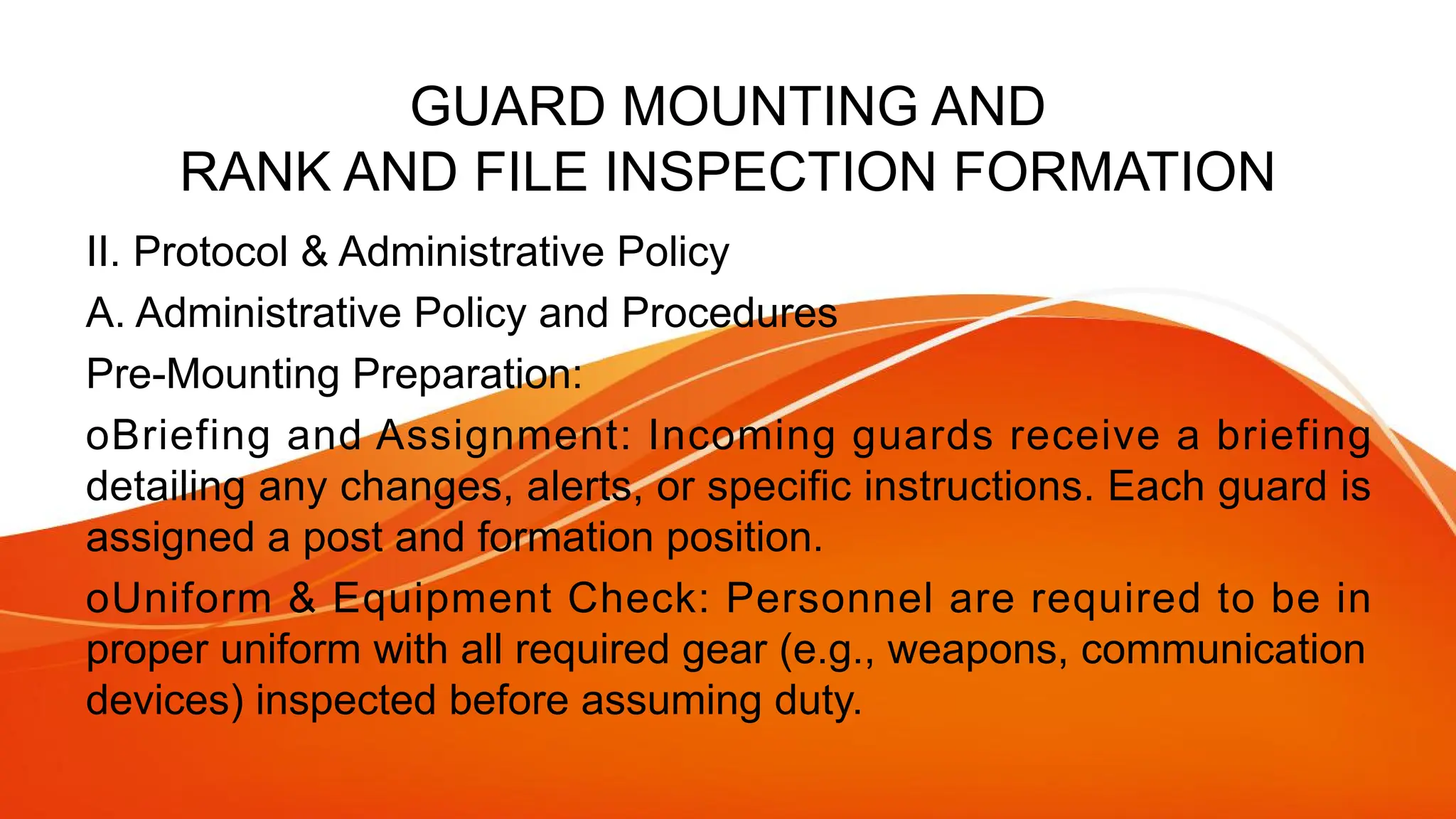 GUARD MOUNTING AND
RANK AND FILE INSPECTION FORMATION

II. Protocol & Administrative Policy

A. Administrative Policy and Procedures

Pre-Mounting Preparation:

oBriefing and Assignment: Incoming guards receive a briefing detailing any changes, alerts, or specific instructions. Each guard is assigned a post and formation position.

oUniform & Equipment Check: Personnel are required to be in proper uniform with all required gear (e.g., weapons, communication devices) inspected before assuming duty.